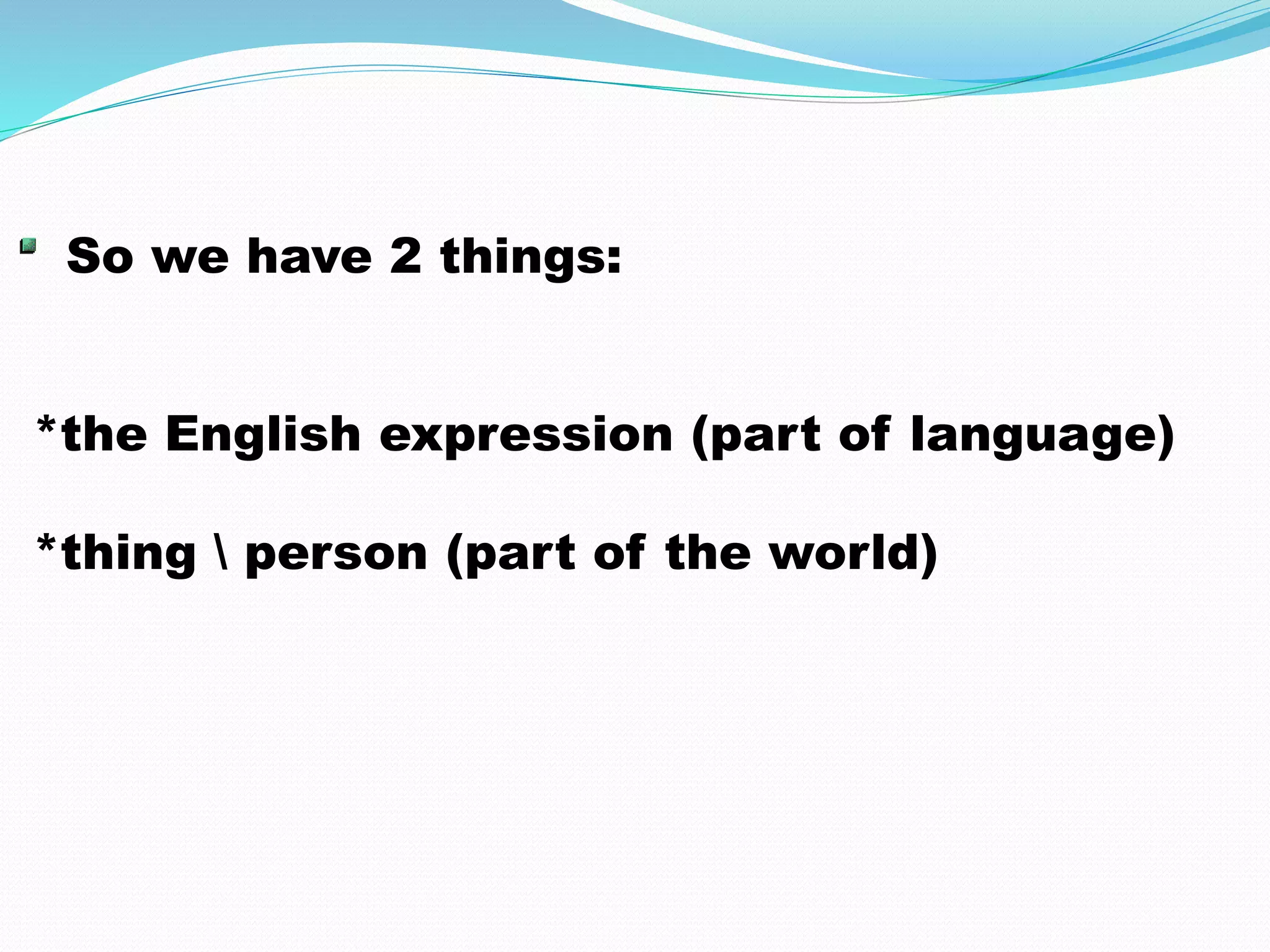 So we have 2 things:

*the English expression (part of language)

*thing \ person (part of the world)